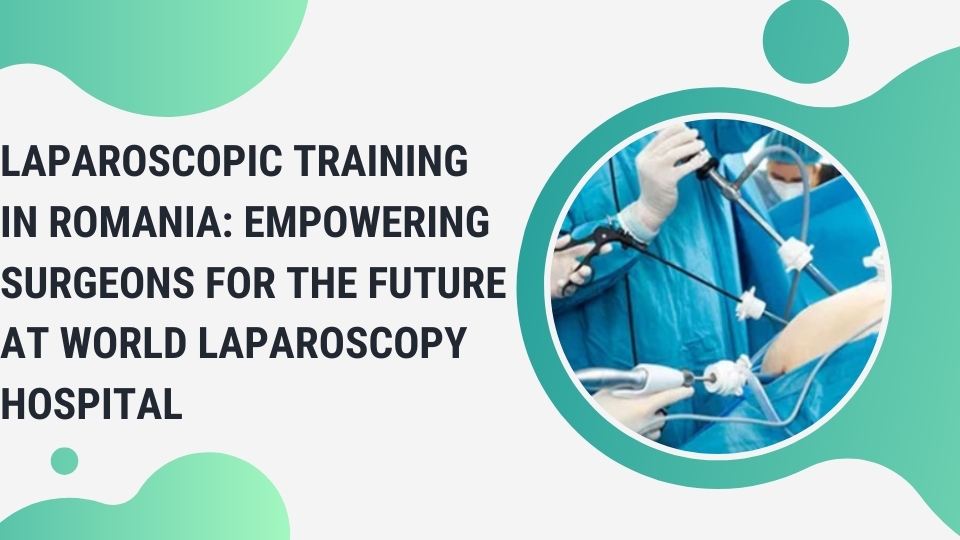 LAPAROSCOPIC TRAINING IN ROMANIA: EMPOWERING SURGEONS FOR THE FUTURE AT WORLD LAPAROSCOPY HOSPITAL